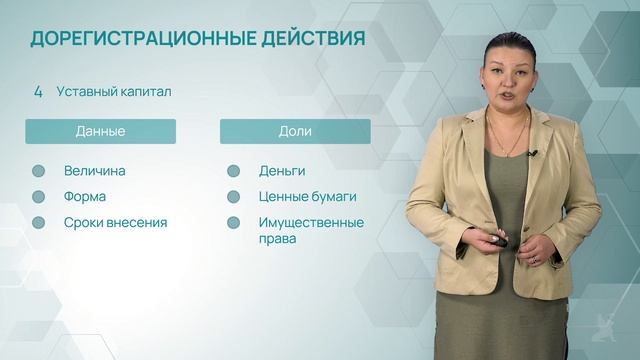 ДОРЕГИСТРАЦИОННЫЕ ДЕЙСТВИЯ

4 Уставный капитал

Данные

Величина

Форма

Сроки внесения

Доли

Деньги

Ценные бумаги

Имущественные права